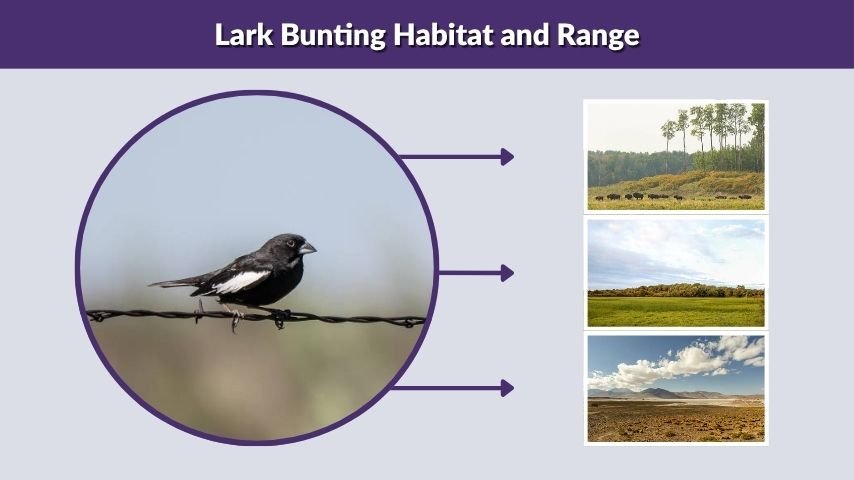 Lark Bunting Habitat and Range